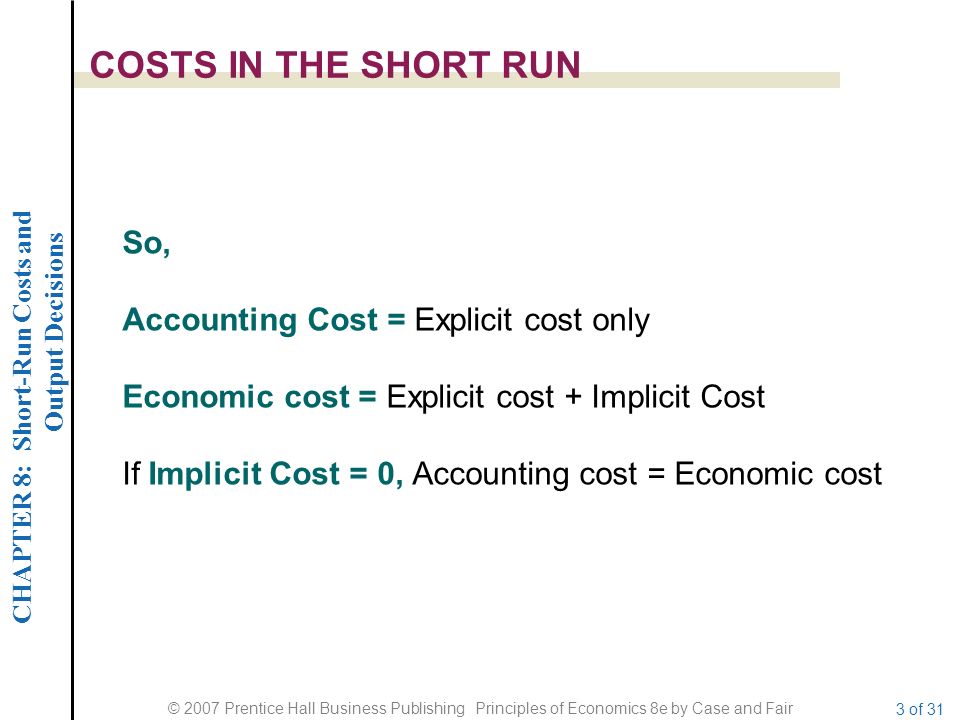 COSTS IN THE SHORT RUN

CHAPTER 8: Short-Run Costs and Output Decisions

So,

Accounting Cost = Explicit cost only

Economic cost = Explicit cost + Implicit Cost

If Implicit Cost = 0, Accounting cost = Economic cost

© 2007 Prentice Hall Business Publishing Principles of Economics 8e by Case and Fair

3 of 31